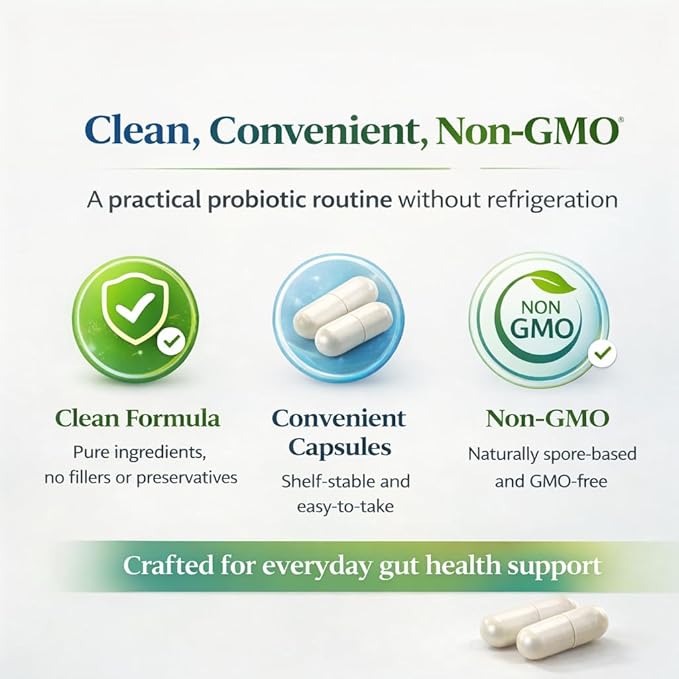 Clean, Convenient, Non-GMO®

A practical probiotic routine without refrigeration

NON GMO

Clean Formula
Pure ingredients, no fillers or preservatives

Convenient Capsules
Shelf-stable and easy-to-take

Non-GMO
Naturally spore-based and GMO-free

Crafted for everyday gut health support